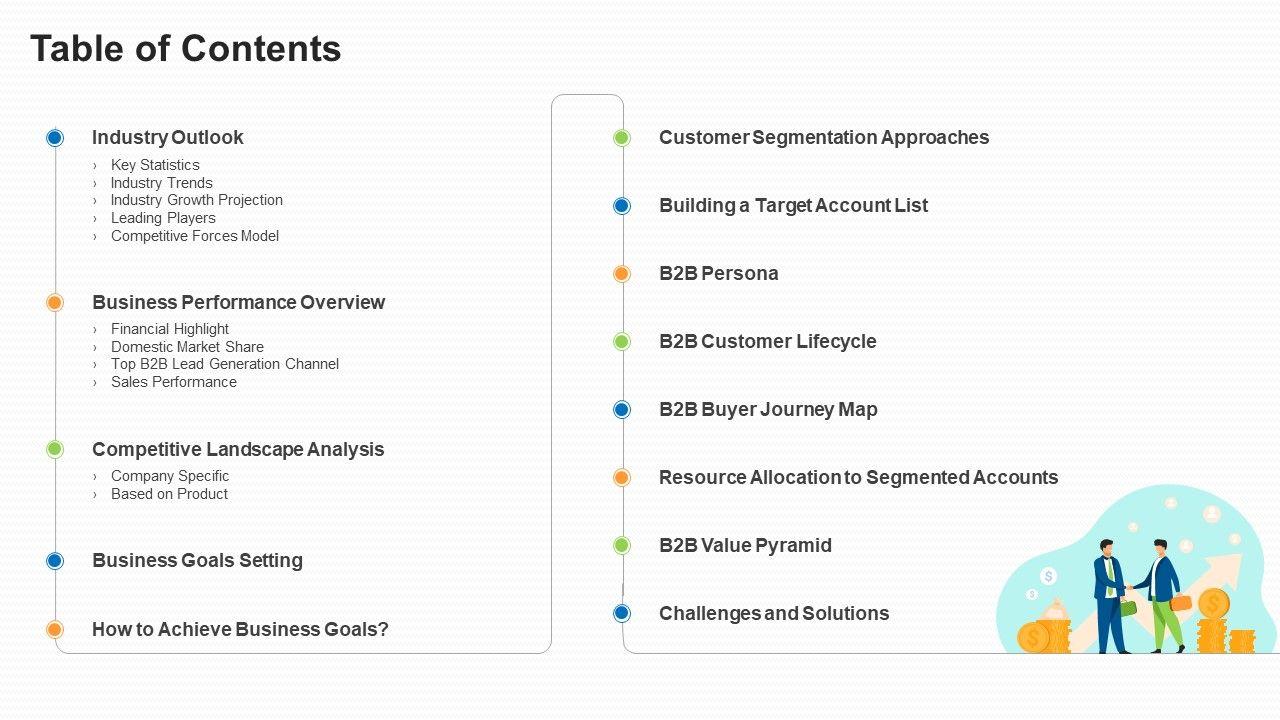 Table of Contents

Industry Outlook
› Key Statistics
› Industry Trends
› Industry Growth Projection
› Leading Players
› Competitive Forces Model

Business Performance Overview
› Financial Highlight
› Domestic Market Share
› Top B2B Lead Generation Channel
› Sales Performance

Competitive Landscape Analysis
› Company Specific
› Based on Product

Business Goals Setting

How to Achieve Business Goals?

Customer Segmentation Approaches

Building a Target Account List

B2B Persona

B2B Customer Lifecycle

B2B Buyer Journey Map

Resource Allocation to Segmented Accounts

B2B Value Pyramid

Challenges and Solutions